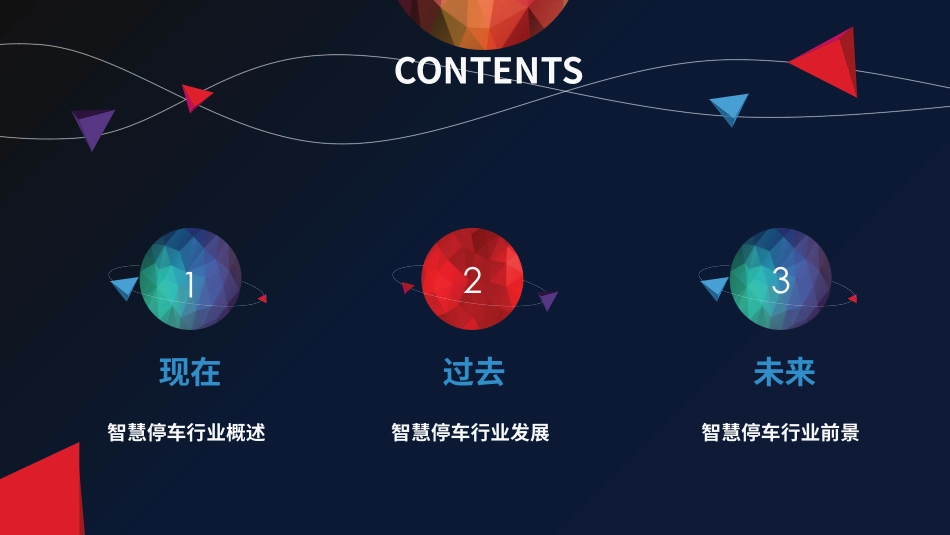 CONTENTS

1

现在

智慧停车行业概述

2

过去

智慧停车行业发展

3

未来

智慧停车行业前景